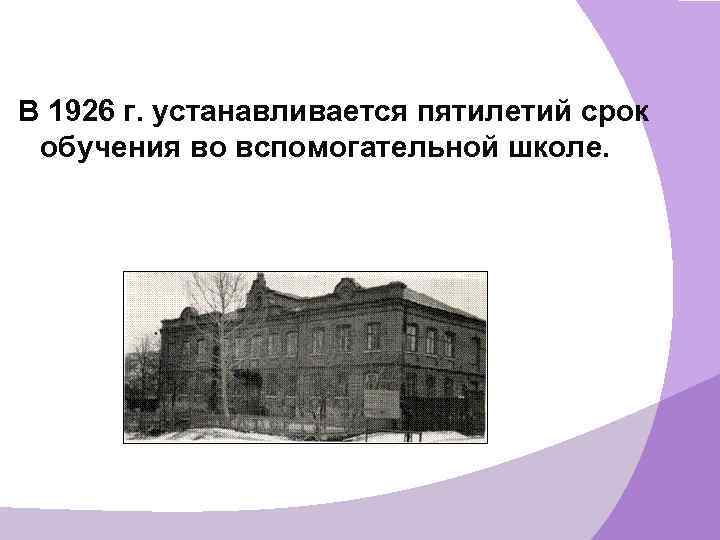 В 1926 г. устанавливается пятилетий срок обучения во вспомогательной школе.